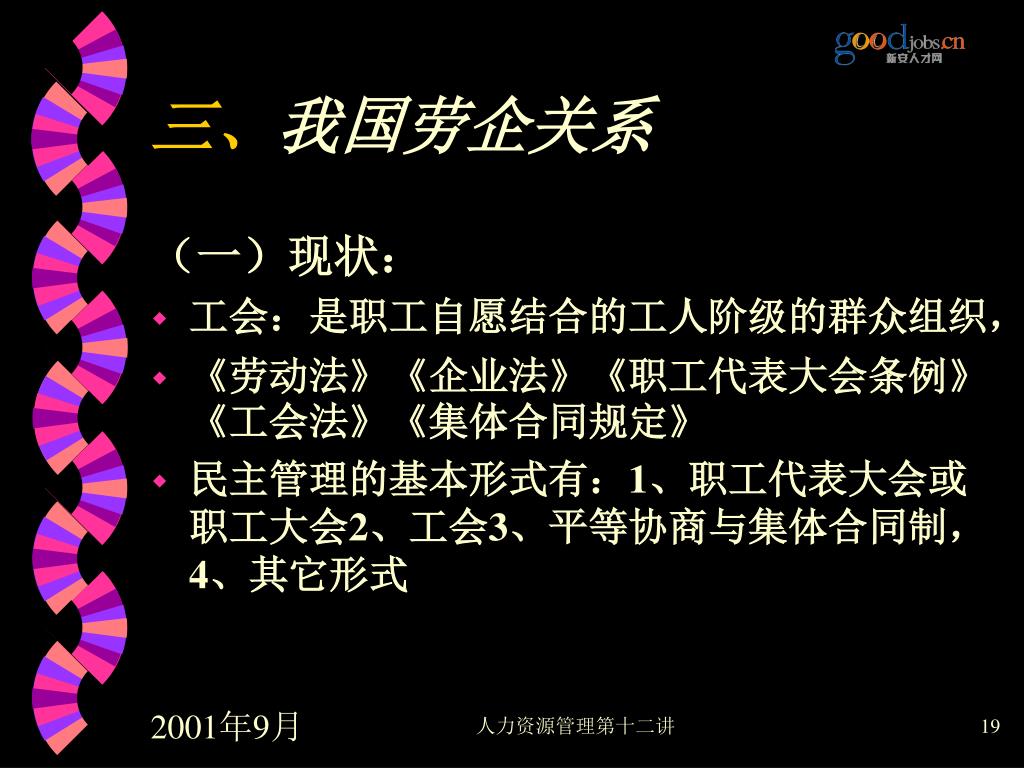 goodjobs.cn
新安人才网

三、我国劳企关系

（一）现状：

工会：是职工自愿结合的工人阶级的群众组织，

《劳动法》《企业法》《职工代表大会条例》《工会法》《集体合同规定》

民主管理的基本形式有：1、职工代表大会或职工大会2、工会3、平等协商与集体合同制，4、其它形式

2001年9月

人力资源管理第十二讲

19